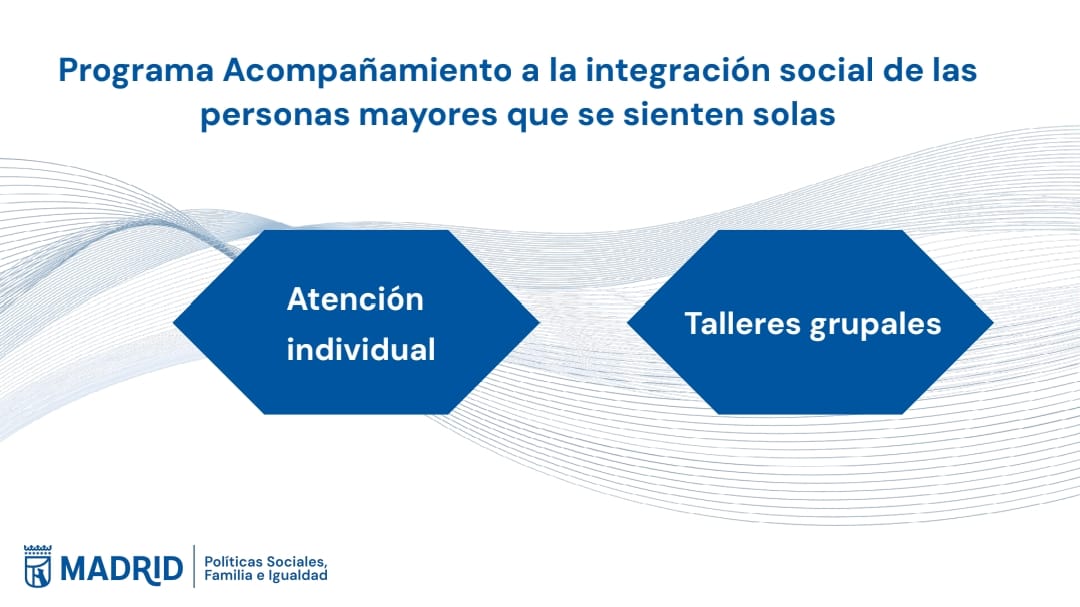 Programa Acompañamiento a la integración social de las personas mayores que se sienten solas

Atención individual

Talleres grupales

MADRID

Políticas Sociales, Familia e Igualdad